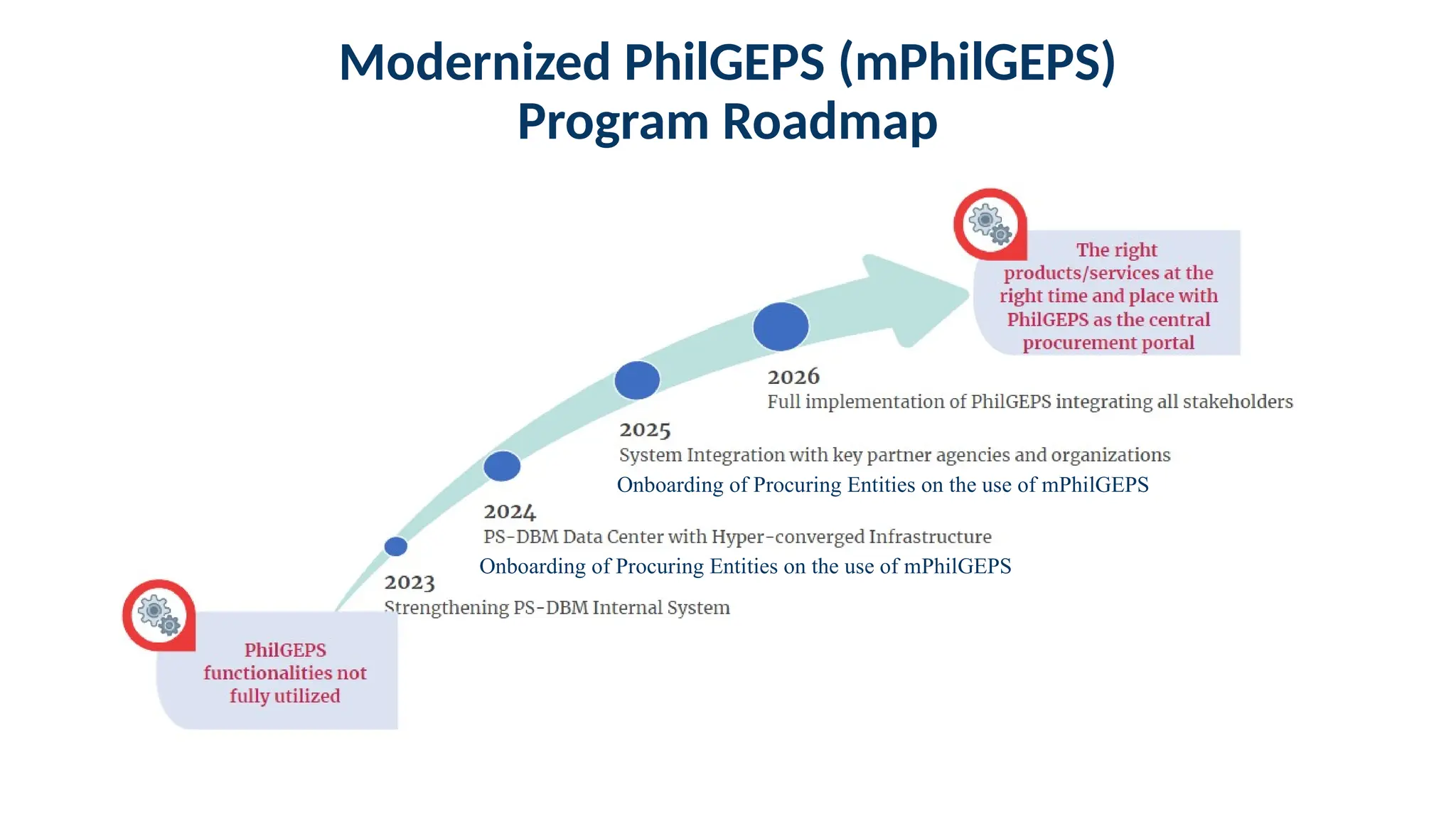 Modernized PhilGEPS (mPhilGEPS)
Program Roadmap

The right products/services at the right time and place with PhilGEPS as the central procurement portal

2026
Full implementation of PhilGEPS integrating all stakeholders

2025
System Integration with key partner agencies and organizations
Onboarding of Procuring Entities on the use of mPhilGEPS

2024
PS-DBM Data Center with Hyper-converged Infrastructure
Onboarding of Procuring Entities on the use of mPhilGEPS

2023
Strengthening PS-DBM Internal System

PhilGEPS functionalities not fully utilized